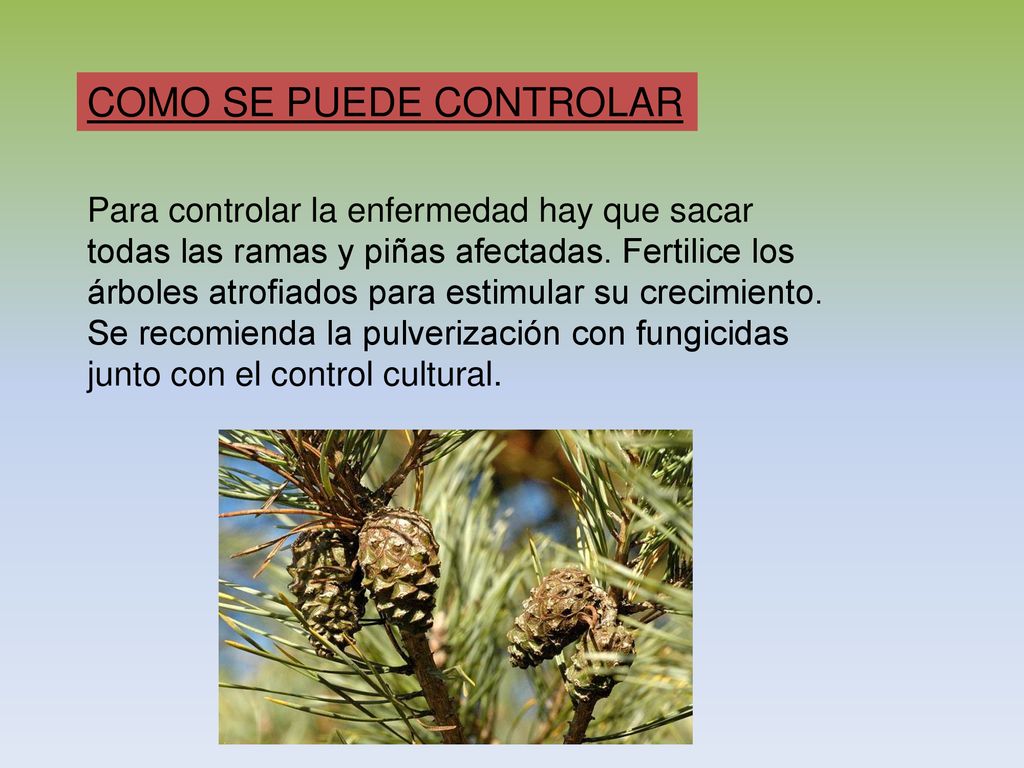 COMO SE PUEDE CONTROLAR

Para controlar la enfermedad hay que sacar todas las ramas y piñas afectadas. Fertilice los árboles atrofiados para estimular su crecimiento. Se recomienda la pulverización con fungicidas junto con el control cultural.